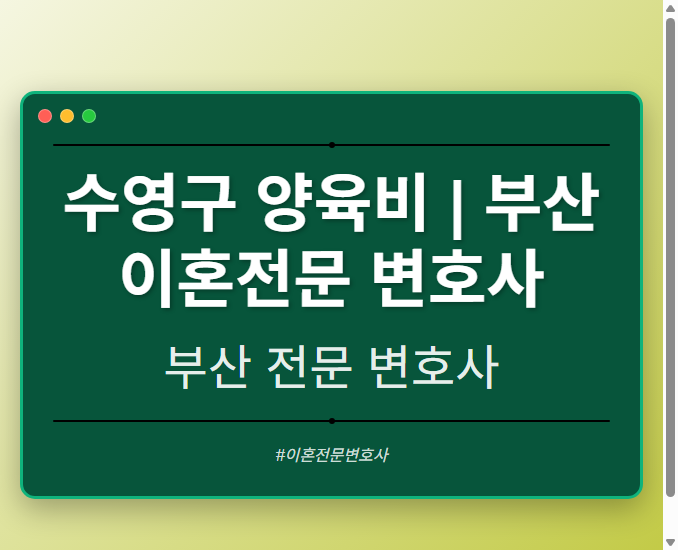 수영구 양육비 | 부산 이혼전문 변호사

부산 전문 변호사

#이혼전문변호사